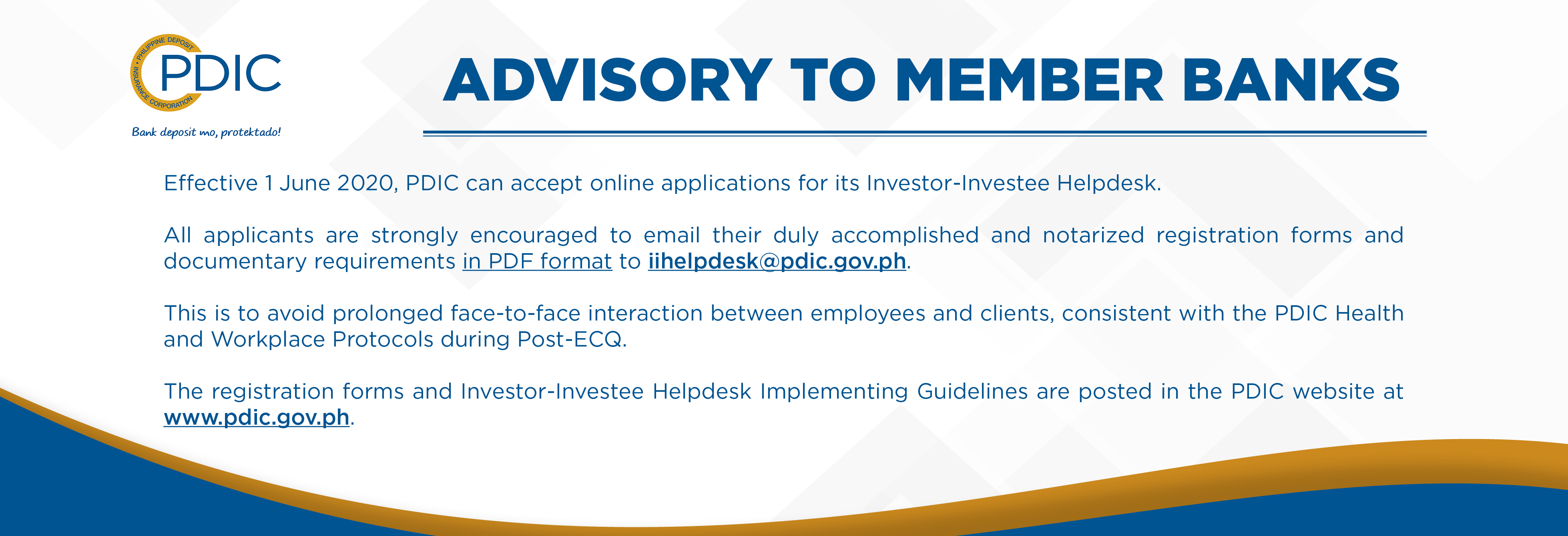 PHILIPPINE DEPOSIT INSURANCE CORPORATION
PDIC
Bank deposit mo, protektado!

ADVISORY TO MEMBER BANKS

Effective 1 June 2020, PDIC can accept online applications for its Investor-Investee Helpdesk.

All applicants are strongly encouraged to email their duly accomplished and notarized registration forms and documentary requirements in PDF format to iihelpdesk@pdic.gov.ph.

This is to avoid prolonged face-to-face interaction between employees and clients, consistent with the PDIC Health and Workplace Protocols during Post-ECQ.

The registration forms and Investor-Investee Helpdesk Implementing Guidelines are posted in the PDIC website at www.pdic.gov.ph.